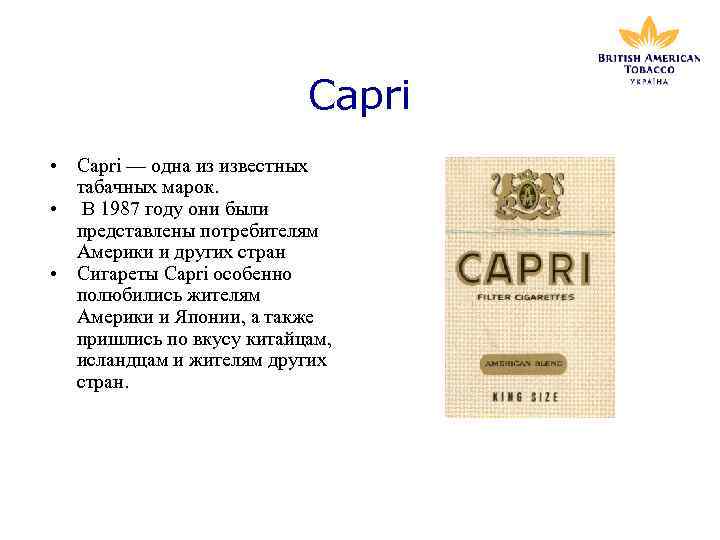 BRITISH AMERICAN TOBACCO
УКРАЇНА

Capri

• Capri — одна из известных табачных марок.
• В 1987 году они были представлены потребителям Америки и других стран
• Сигареты Capri особенно полюбились жителям Америки и Японии, а также пришлись по вкусу китайцам, исландцам и жителям других стран.

CAPRI
FILTER CIGARETTES
AMERICAN BLEND
KING SIZE